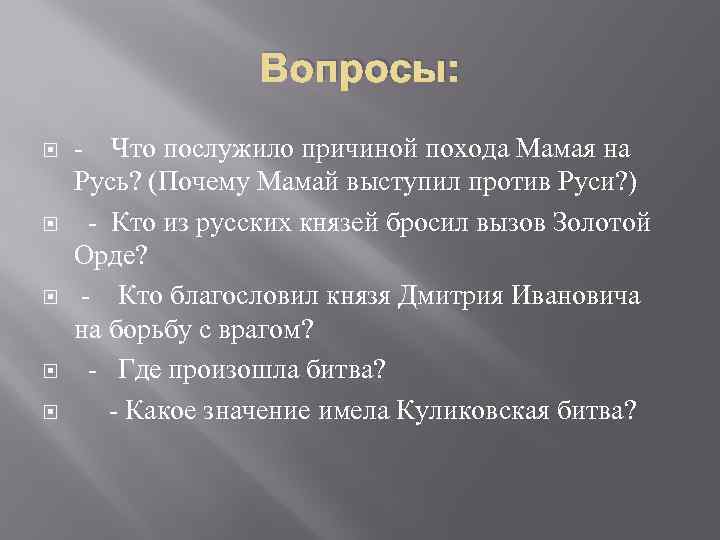 Вопросы:

- Что послужило причиной похода Мамая на Русь? (Почему Мамай выступил против Руси?)

- Кто из русских князей бросил вызов Золотой Орде?

- Кто благословил князя Дмитрия Ивановича на борьбу с врагом?

- Где произошла битва?

- Какое значение имела Куликовская битва?